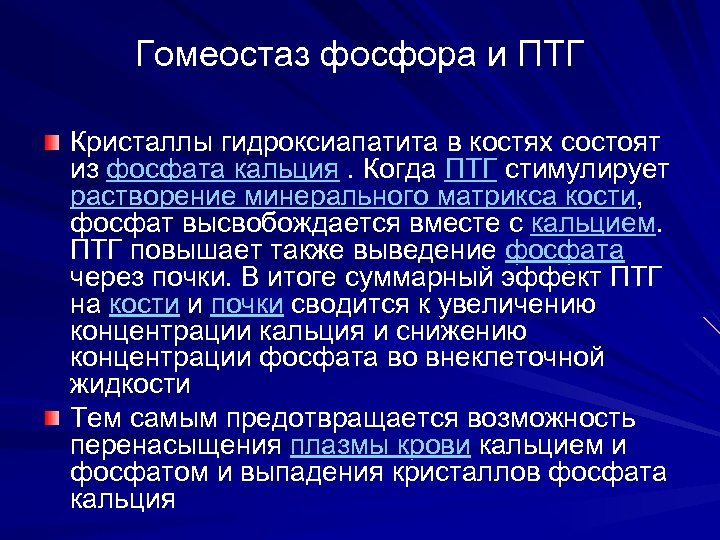 Гомеостаз фосфора и ПТГ

Кристаллы гидроксиапатита в костях состоят из фосфата кальция . Когда ПТГ стимулирует растворение минерального матрикса кости, фосфат высвобождается вместе с кальцием. ПТГ повышает также выведение фосфата через почки. В итоге суммарный эффект ПТГ на кости и почки сводится к увеличению концентрации кальция и снижению концентрации фосфата во внеклеточной жидкости

Тем самым предотвращается возможность перенасыщения плазмы крови кальцием и фосфатом и выпадения кристаллов фосфата кальция